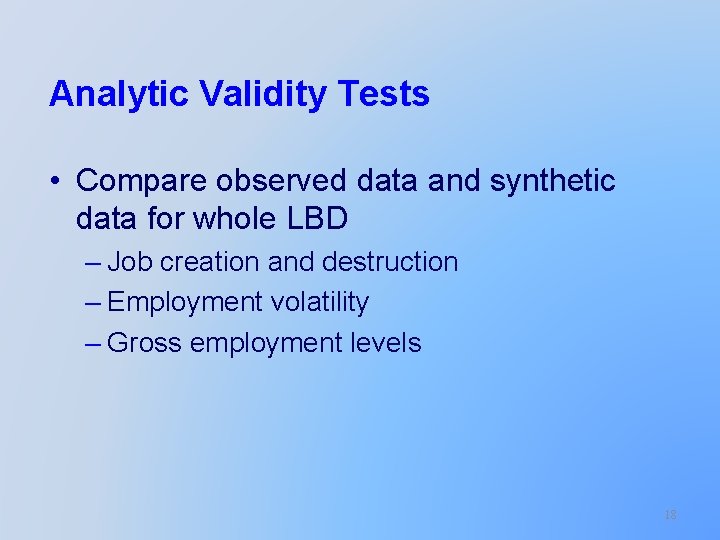 Analytic Validity Tests

• Compare observed data and synthetic data for whole LBD

– Job creation and destruction

– Employment volatility

– Gross employment levels

18